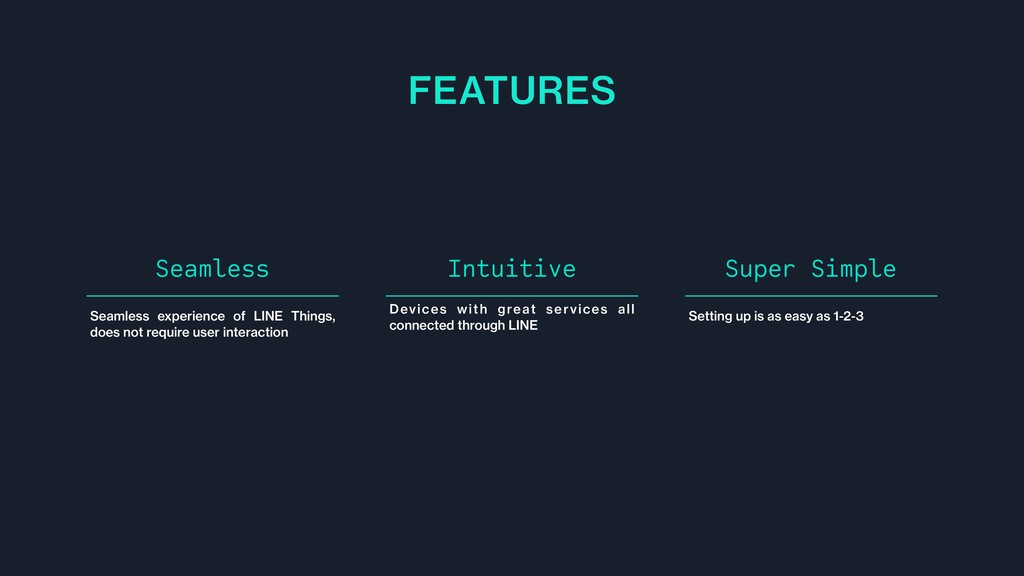 FEATURES

Seamless

Seamless experience of LINE Things, does not require user interaction

Intuitive

Devices with great services all connected through LINE

Super Simple

Setting up is as easy as 1-2-3